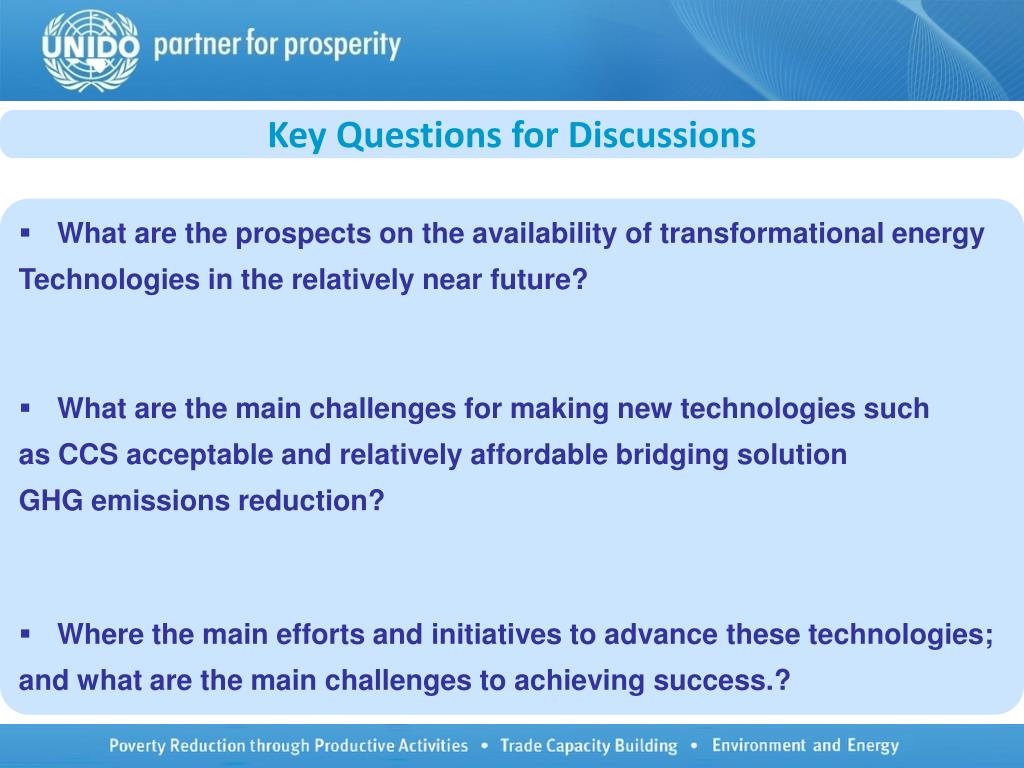 UNIDO partner for prosperity

Key Questions for Discussions

▪ What are the prospects on the availability of transformational energy Technologies in the relatively near future?

▪ What are the main challenges for making new technologies such as CCS acceptable and relatively affordable bridging solution GHG emissions reduction?

▪ Where the main efforts and initiatives to advance these technologies; and what are the main challenges to achieving success.?

Poverty Reduction through Productive Activities • Trade Capacity Building • Environment and Energy